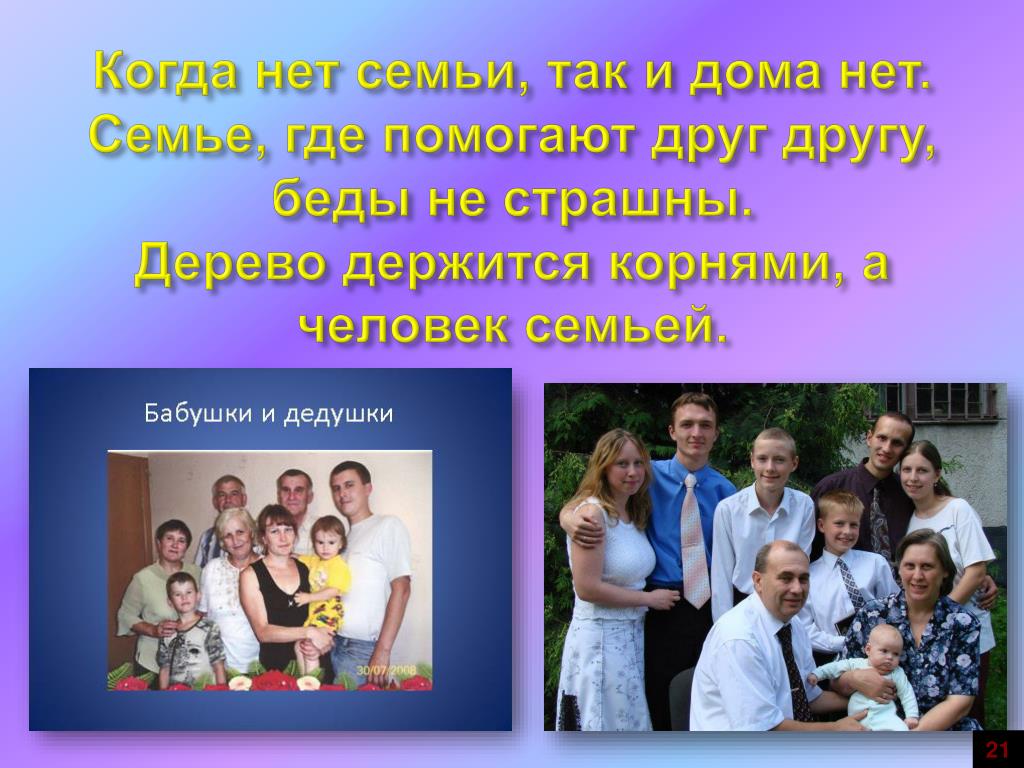 Когда нет семьи, так и дома нет. Семье, где помогают друг другу, беды не страшны. Дерево держится корнями, а человек семьей.

Бабушки и дедушки

30/07/2008

21